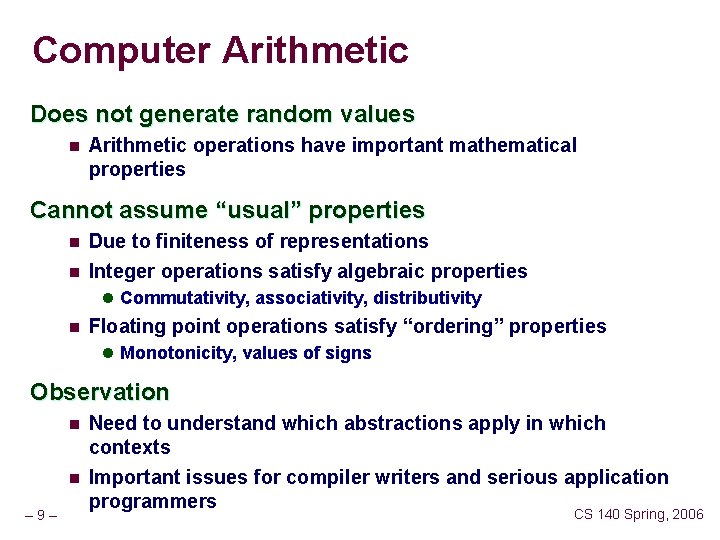 Computer Arithmetic

Does not generate random values

Arithmetic operations have important mathematical properties

Cannot assume “usual” properties

Due to finiteness of representations

Integer operations satisfy algebraic properties

Commutativity, associativity, distributivity

Floating point operations satisfy “ordering” properties

Monotonicity, values of signs

Observation

Need to understand which abstractions apply in which contexts

Important issues for compiler writers and serious application programmers

– 9 –

CS 140 Spring, 2006